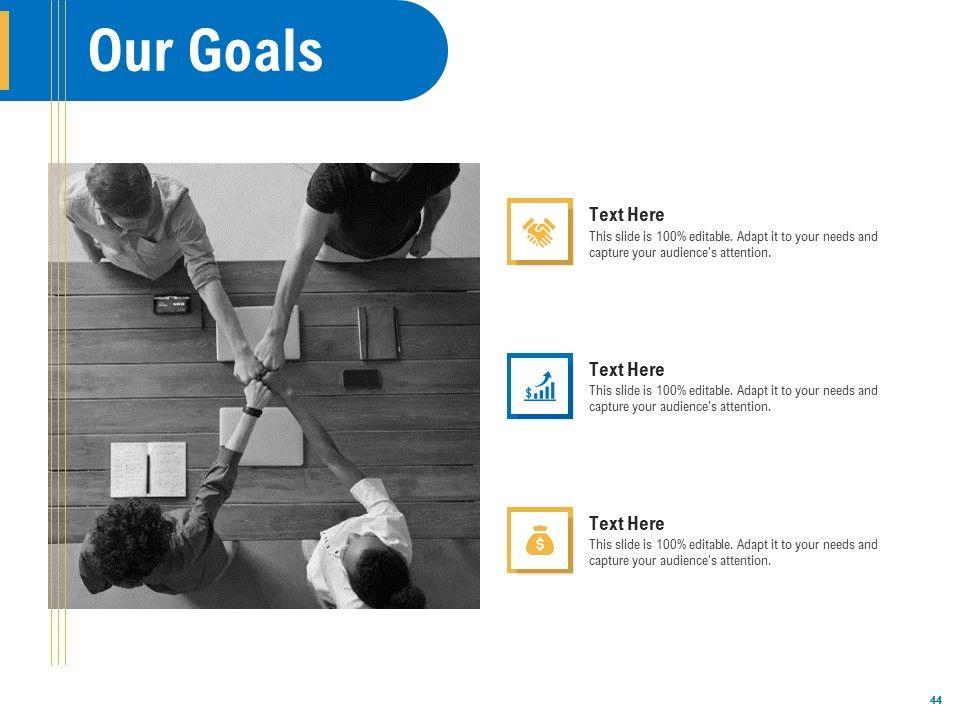 Our Goals

Text Here
This slide is 100% editable. Adapt it to your needs and capture your audience's attention.

Text Here
This slide is 100% editable. Adapt it to your needs and capture your audience's attention.

Text Here
This slide is 100% editable. Adapt it to your needs and capture your audience's attention.

44